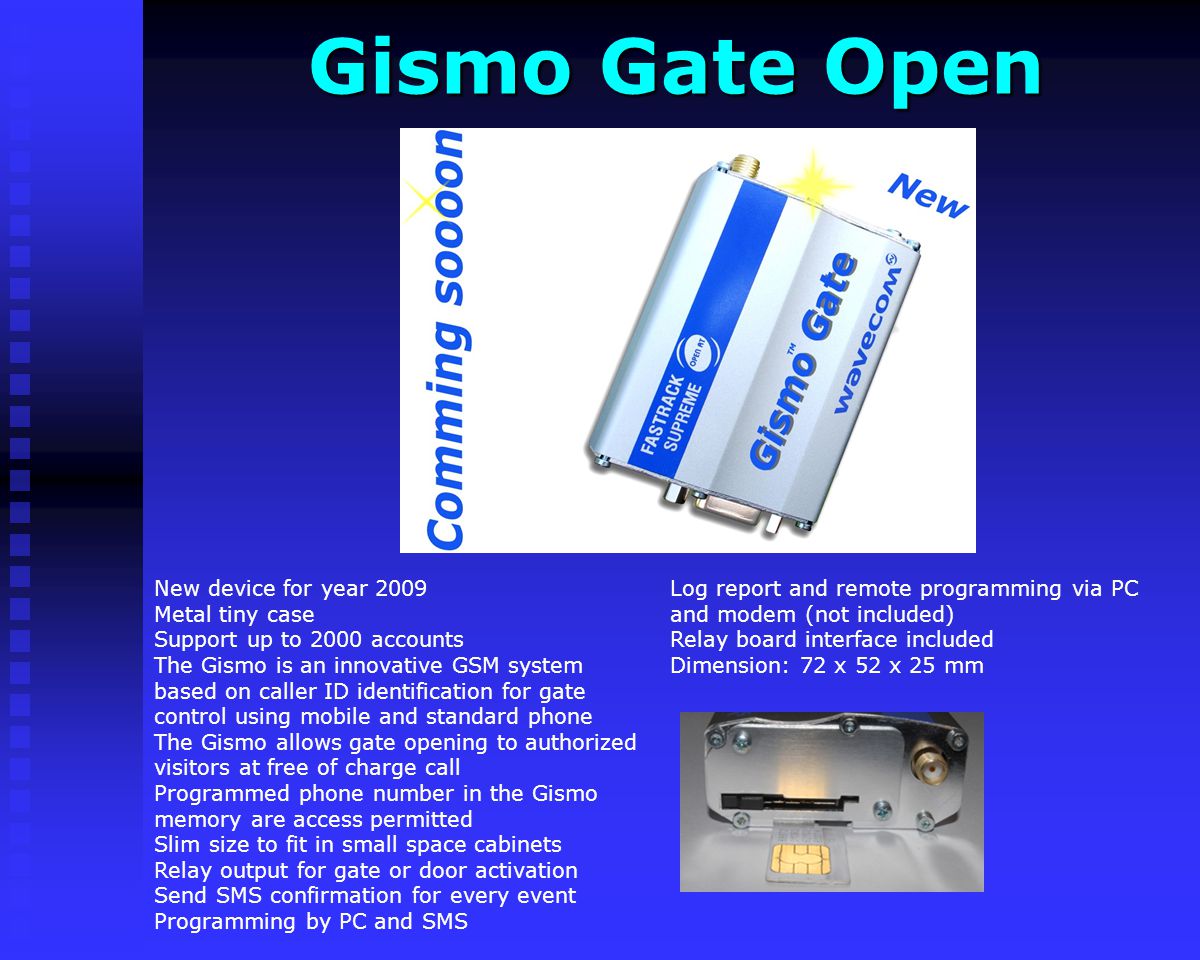 Gismo Gate Open

Comming soooon

New

FASTRACK SUPREME

OPEN AT

Gismo™ Gate

wavecom

New device for year 2009
Metal tiny case
Support up to 2000 accounts
The Gismo is an innovative GSM system based on caller ID identification for gate control using mobile and standard phone
The Gismo allows gate opening to authorized visitors at free of charge call
Programmed phone number in the Gismo memory are access permitted
Slim size to fit in small space cabinets
Relay output for gate or door activation
Send SMS confirmation for every event
Programming by PC and SMS

Log report and remote programming via PC and modem (not included)
Relay board interface included
Dimension: 72 x 52 x 25 mm